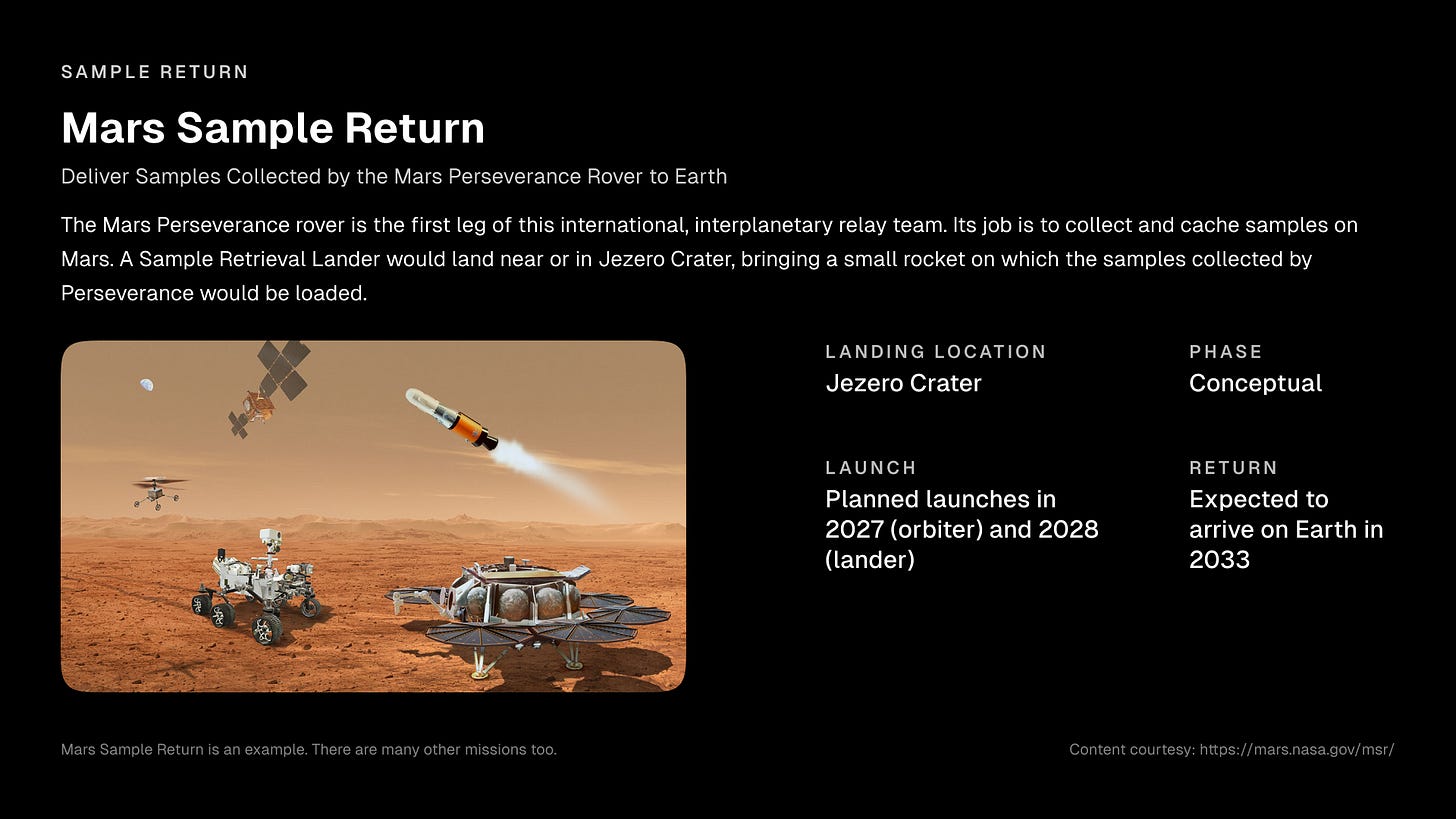 SAMPLE RETURN

Mars Sample Return

Deliver Samples Collected by the Mars Perseverance Rover to Earth

The Mars Perseverance rover is the first leg of this international, interplanetary relay team. Its job is to collect and cache samples on Mars. A Sample Retrieval Lander would land near or in Jezero Crater, bringing a small rocket on which the samples collected by Perseverance would be loaded.

LANDING LOCATION
Jezero Crater

PHASE
Conceptual

LAUNCH
Planned launches in 2027 (orbiter) and 2028 (lander)

RETURN
Expected to arrive on Earth in 2033

Mars Sample Return is an example. There are many other missions too.

Content courtesy: https://mars.nasa.gov/msr/